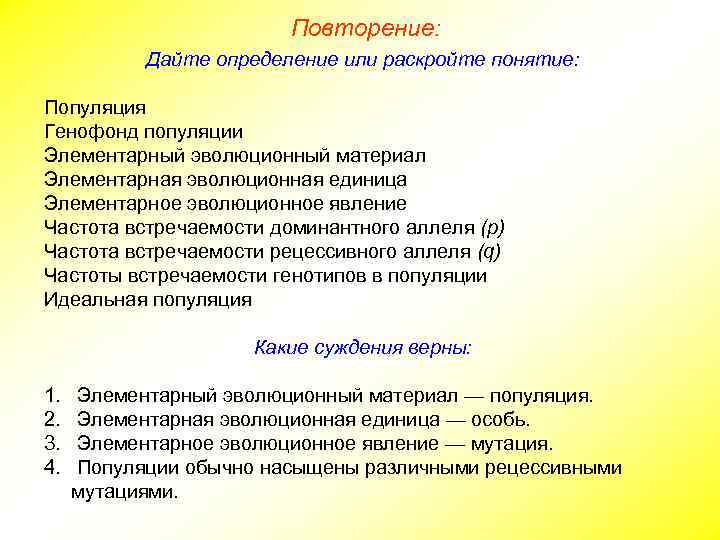 Повторение:

Дайте определение или раскройте понятие:

Популяция
Генофонд популяции
Элементарный эволюционный материал
Элементарная эволюционная единица
Элементарное эволюционное явление
Частота встречаемости доминантного аллеля (p)
Частота встречаемости рецессивного аллеля (q)
Частоты встречаемости генотипов в популяции
Идеальная популяция

Какие суждения верны:

1. Элементарный эволюционный материал — популяция.
2. Элементарная эволюционная единица — особь.
3. Элементарное эволюционное явление — мутация.
4. Популяции обычно насыщены различными рецессивными мутациями.